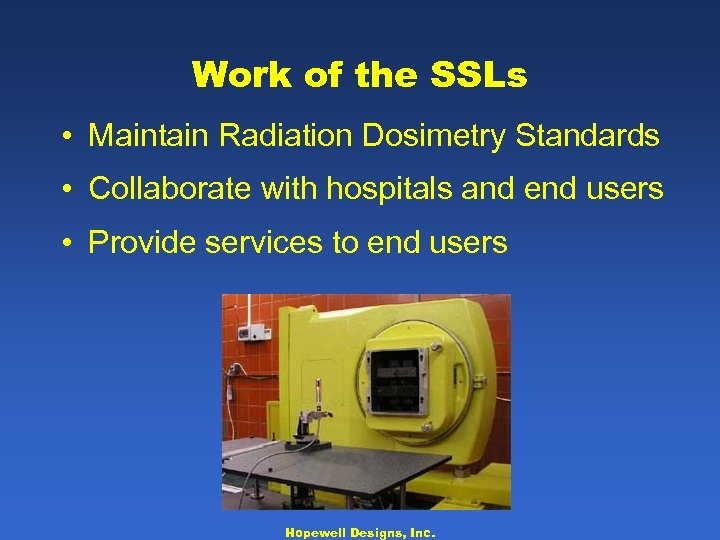 Work of the SSLs

• Maintain Radiation Dosimetry Standards
• Collaborate with hospitals and end users
• Provide services to end users

Hopewell Designs, Inc.